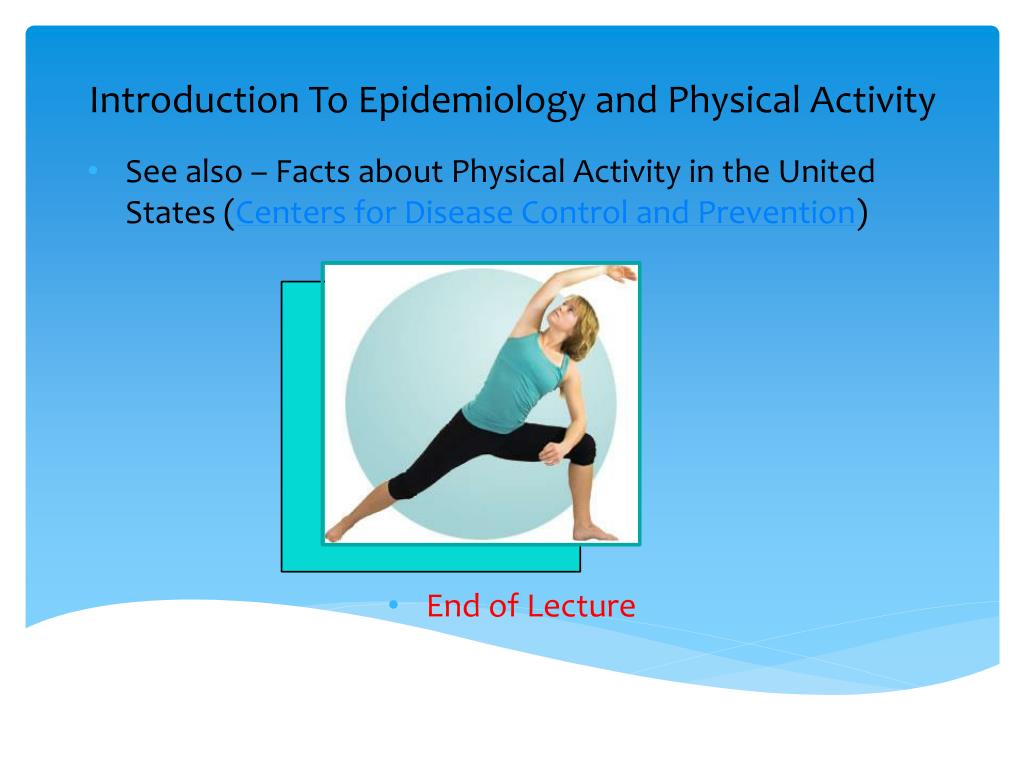 Introduction To Epidemiology and Physical Activity

• See also – Facts about Physical Activity in the United States (Centers for Disease Control and Prevention)

• End of Lecture